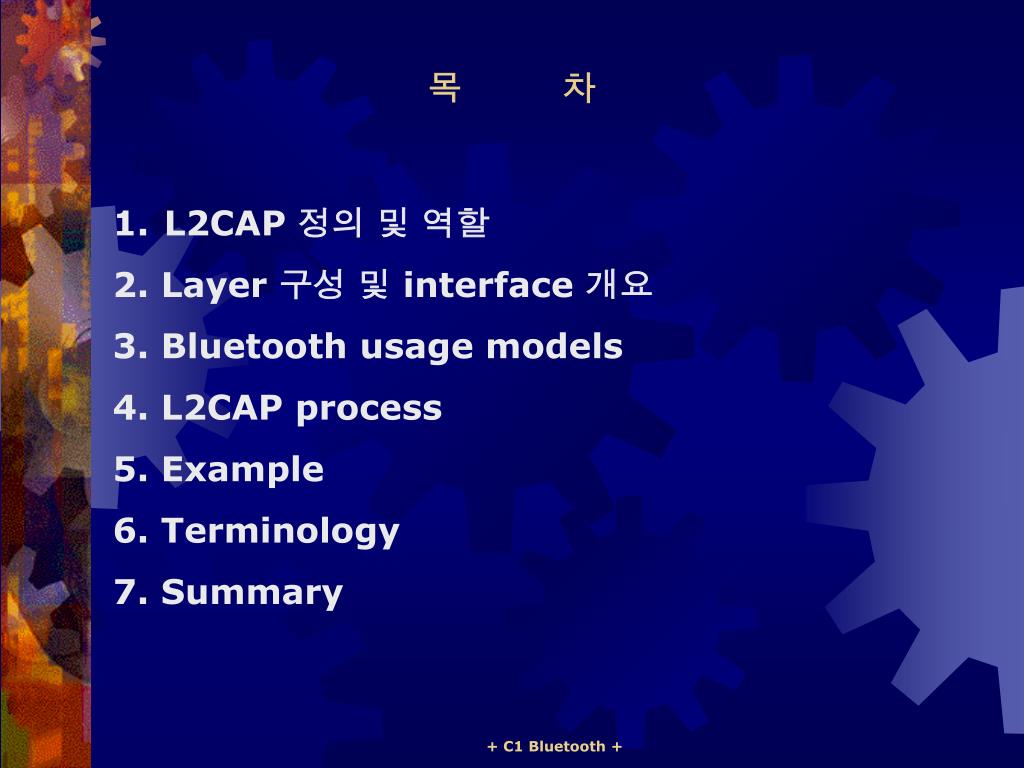 목 차

1. L2CAP 정의 및 역할
2. Layer 구성 및 interface 개요
3. Bluetooth usage models
4. L2CAP process
5. Example
6. Terminology
7. Summary

+ C1 Bluetooth +